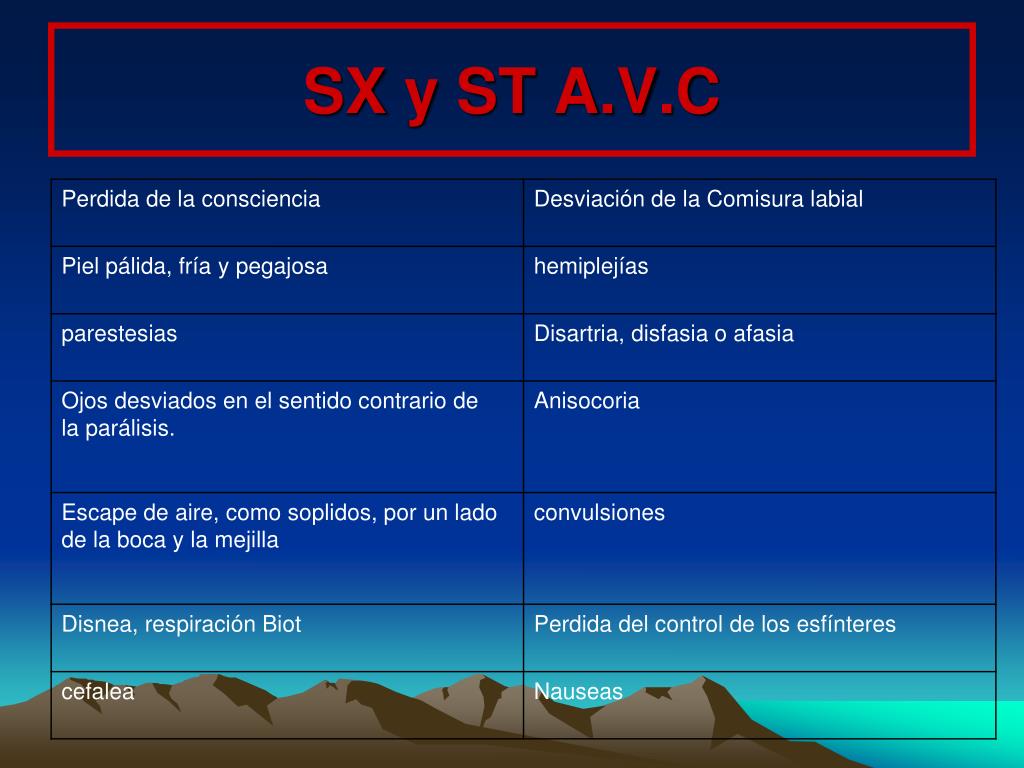 SX y ST A.V.C

| Perdida de la consciencia | Desviación de la Comisura labial |
|---|---|
| Piel pálida, fría y pegajosa | hemiplejías |
| parestesias | Disartria, disfasia o afasia |
| Ojos desviados en el sentido contrario de la parálisis. | Anisocoria |
| Escape de aire, como soplidos, por un lado de la boca y la mejilla | convulsiones |
| Disnea, respiración Biot | Perdida del control de los esfínteres |
| cefalea | Nauseas |